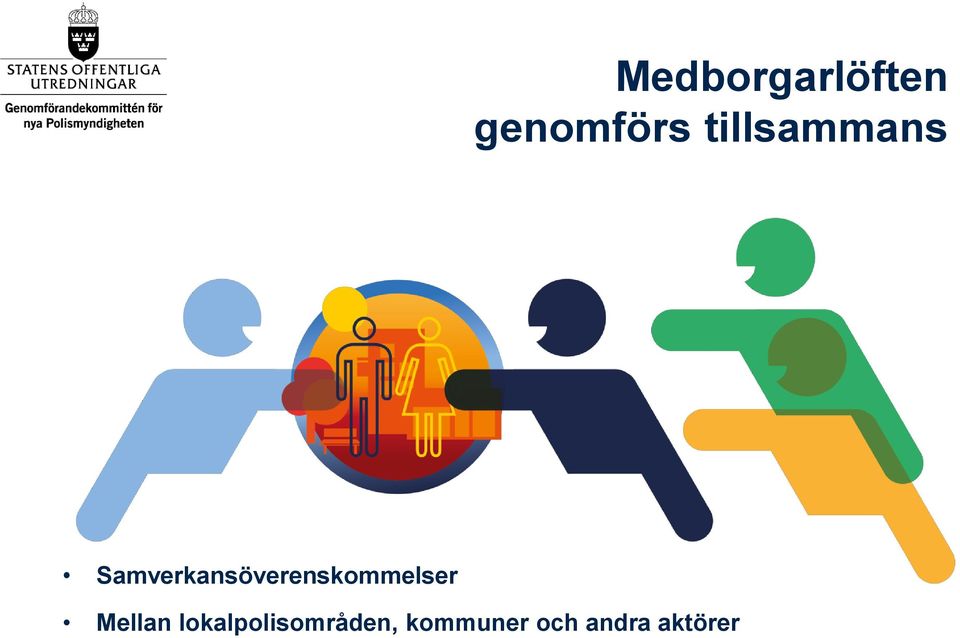 STATENS OFFENTLIGA UTREDNINGAR
Genomförandekommittén för nya Polismyndigheten

Medborgarlöften genomförs tillsammans

• Samverkansöverenskommelser
• Mellan lokalpolisområden, kommuner och andra aktörer